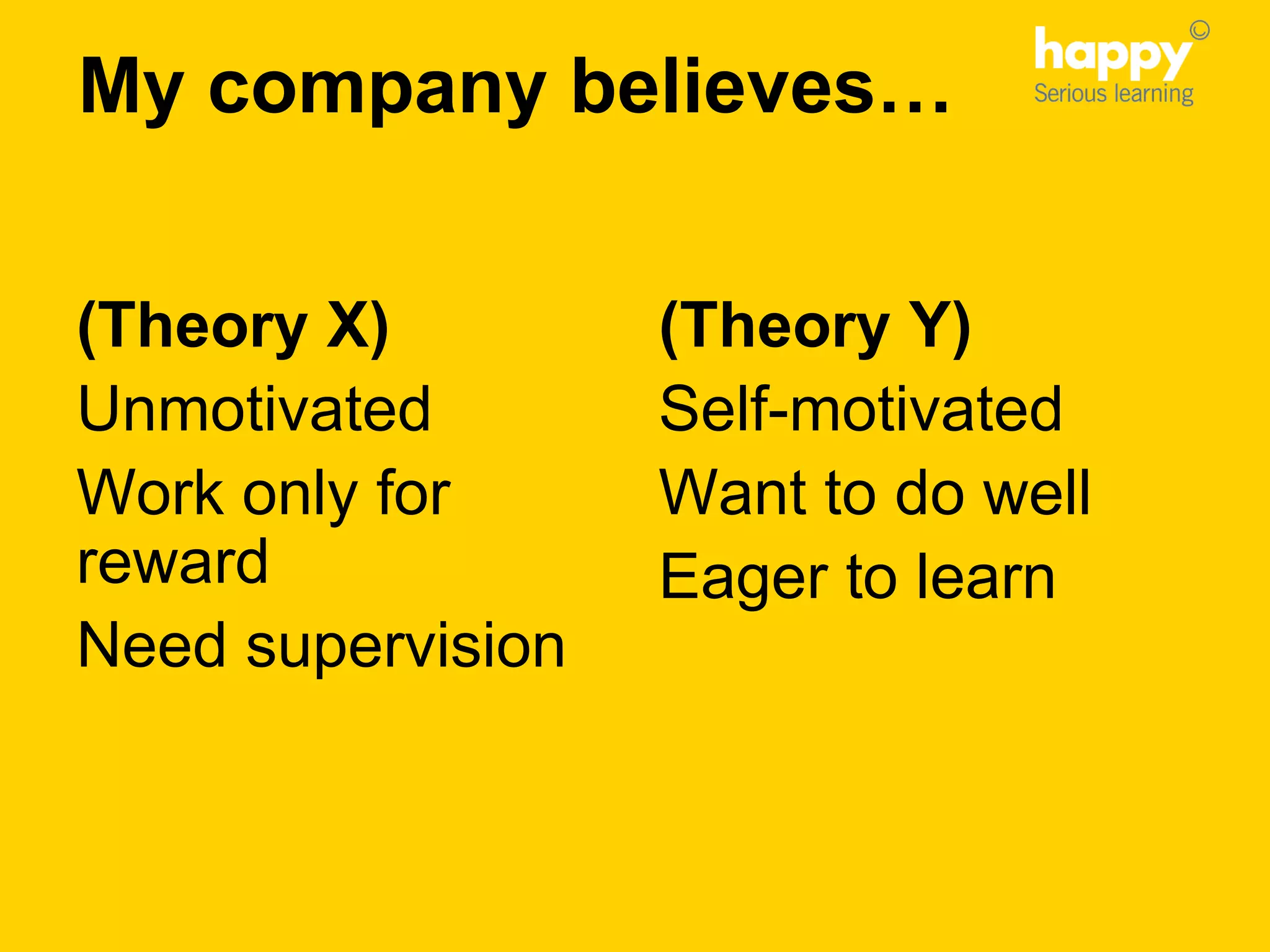 My company believes…

happy©
Serious learning

(Theory X)
Unmotivated
Work only for reward
Need supervision

(Theory Y)
Self-motivated
Want to do well
Eager to learn